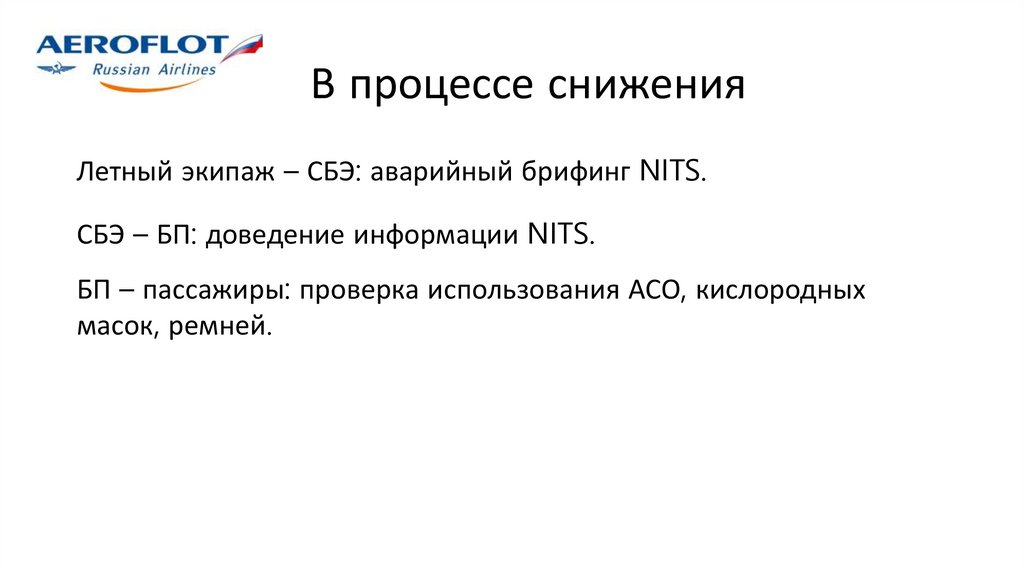 AEROFLOT
Russian Airlines

В процессе снижения

Летный экипаж – СБЭ: аварийный брифинг NITS.

СБЭ – БП: доведение информации NITS.

БП – пассажиры: проверка использования АСО, кислородных масок, ремней.